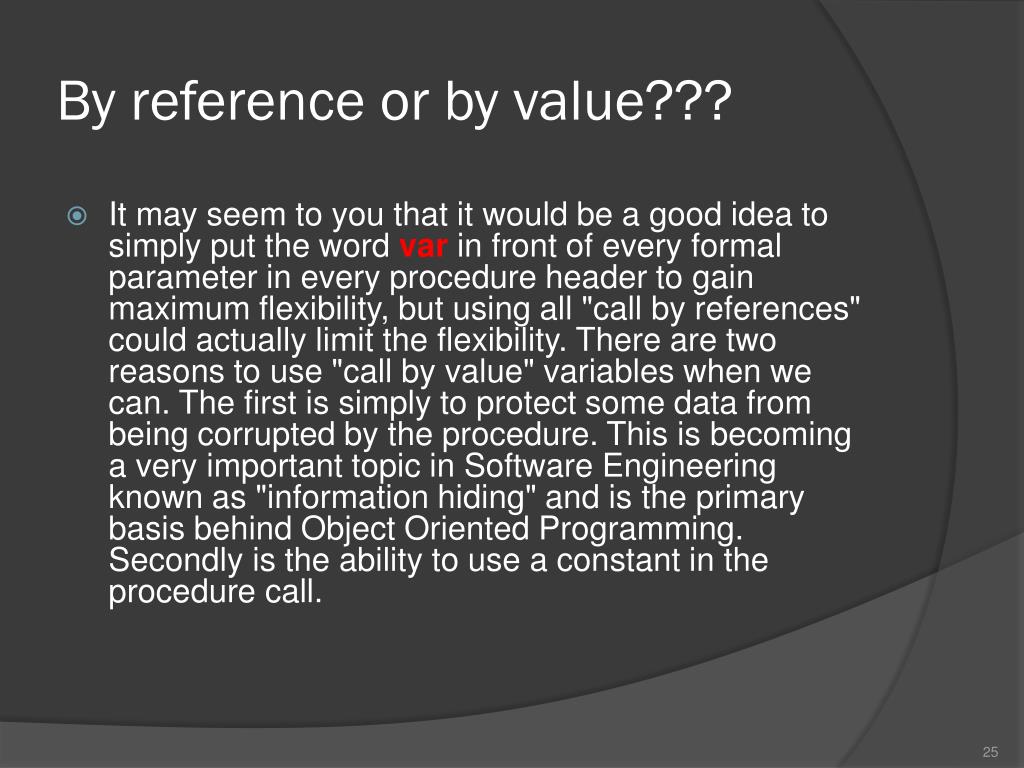 By reference or by value???

It may seem to you that it would be a good idea to simply put the word var in front of every formal parameter in every procedure header to gain maximum flexibility, but using all "call by references" could actually limit the flexibility. There are two reasons to use "call by value" variables when we can. The first is simply to protect some data from being corrupted by the procedure. This is becoming a very important topic in Software Engineering known as "information hiding" and is the primary basis behind Object Oriented Programming. Secondly is the ability to use a constant in the procedure call.

25